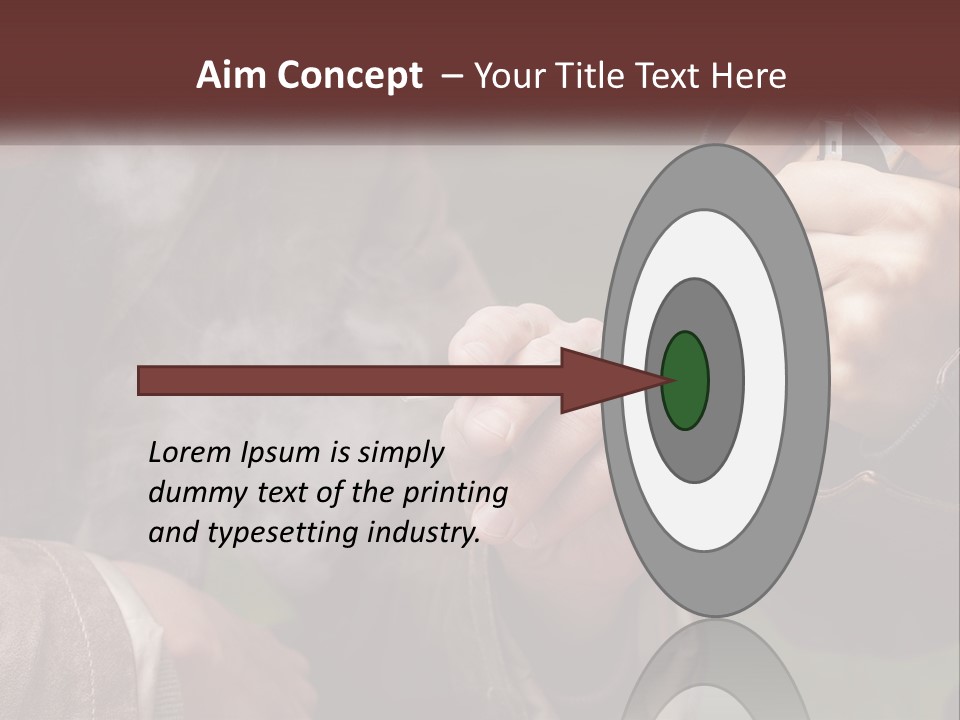 Aim Concept – Your Title Text Here

Lorem Ipsum is simply dummy text of the printing and typesetting industry.